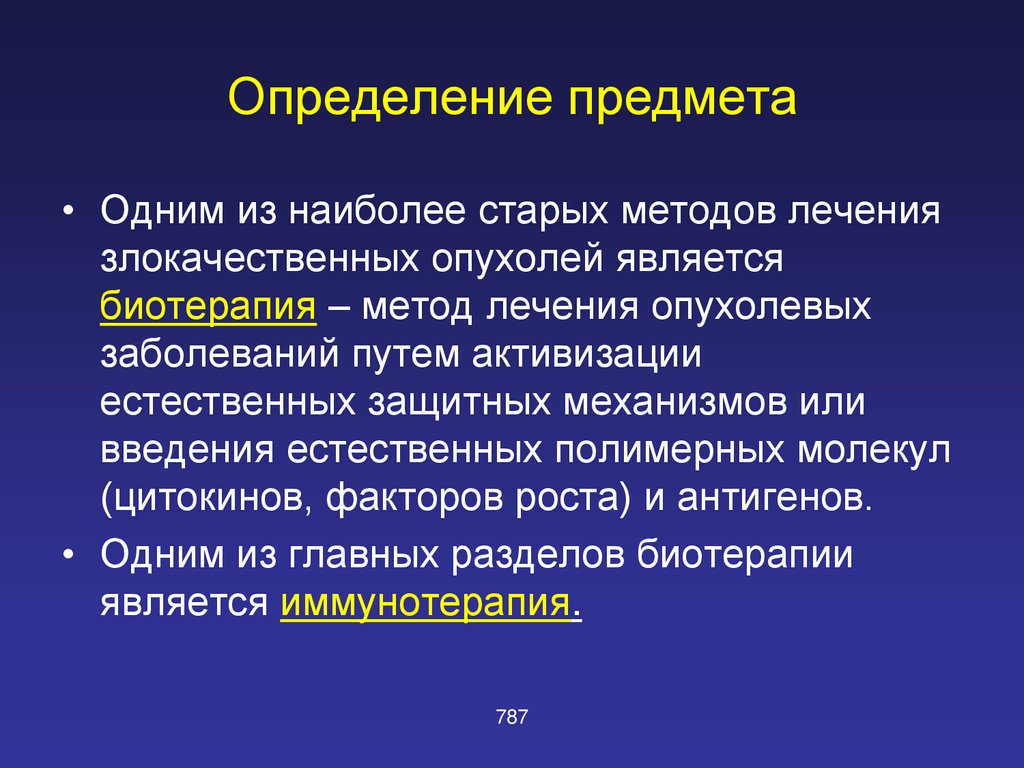 Определение предмета

• Одним из наиболее старых методов лечения злокачественных опухолей является биотерапия – метод лечения опухолевых заболеваний путем активизации естественных защитных механизмов или введения естественных полимерных молекул (цитокинов, факторов роста) и антигенов.

• Одним из главных разделов биотерапии является иммунотерапия.

787